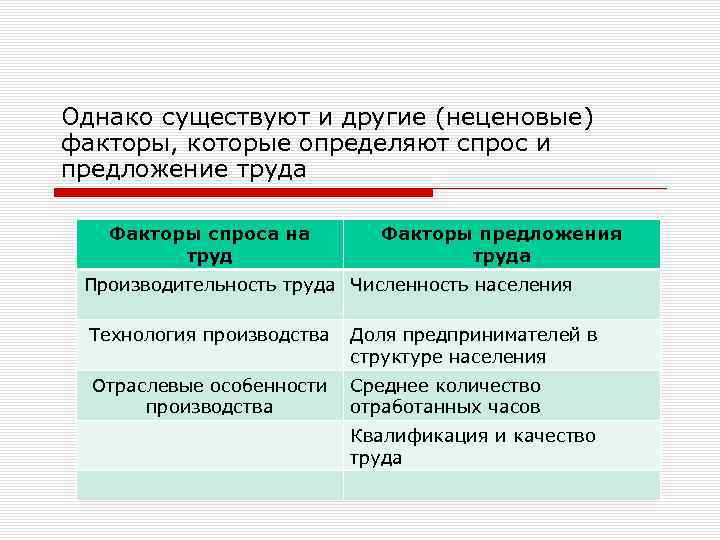 Однако существуют и другие (неценовые) факторы, которые определяют спрос и предложение труда

| Факторы спроса на труд | Факторы предложения труда |
|---|---|
| Производительность труда | Численность населения |
| Технология производства | Доля предпринимателей в структуре населения |
| Отраслевые особенности производства | Среднее количество отработанных часов |
| | Квалификация и качество труда |
| | |